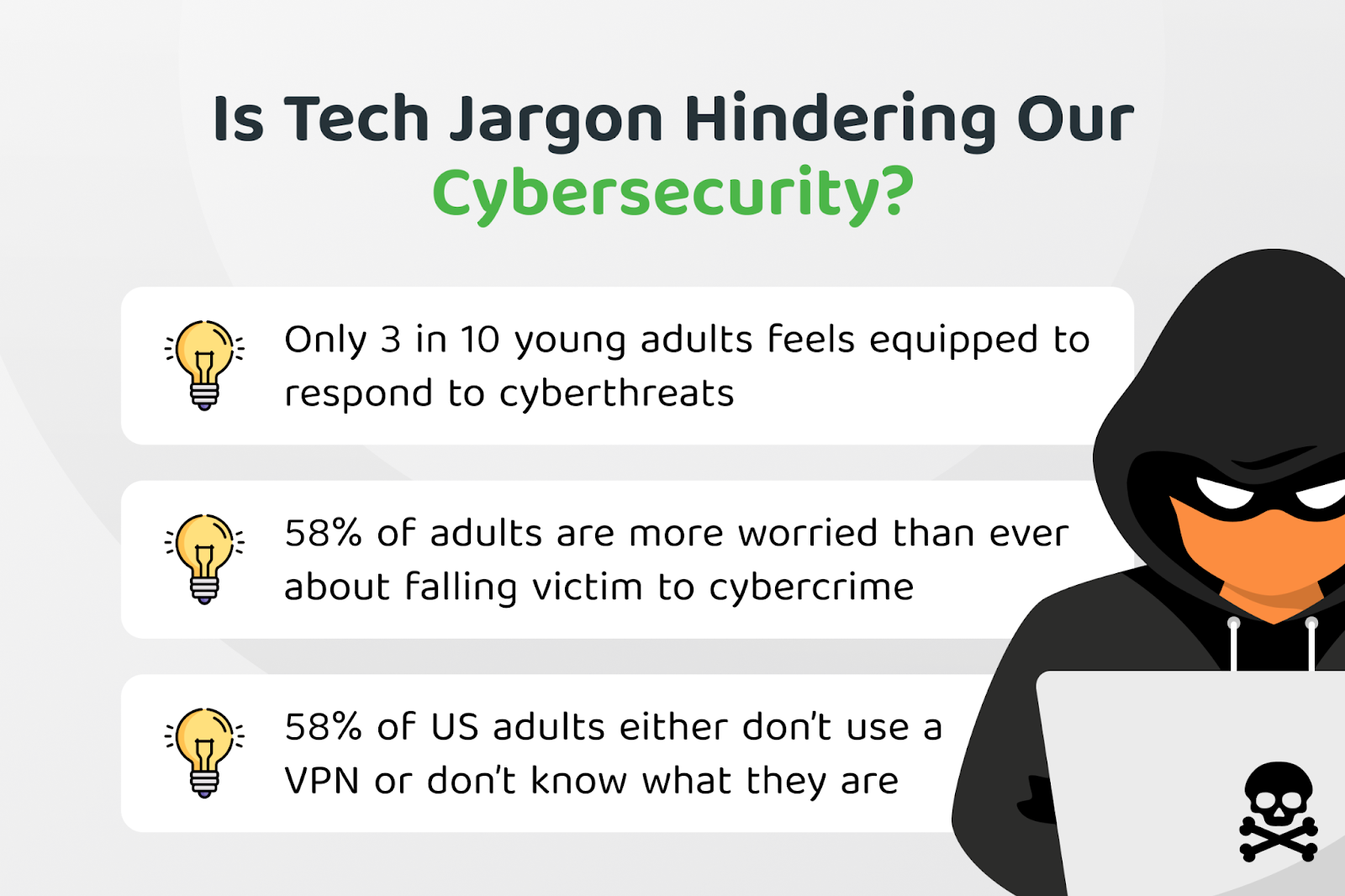 Is Tech Jargon Hindering Our Cybersecurity?

Only 3 in 10 young adults feels equipped to respond to cyberthreats

58% of adults are more worried than ever about falling victim to cybercrime

58% of US adults either don't use a VPN or don't know what they are